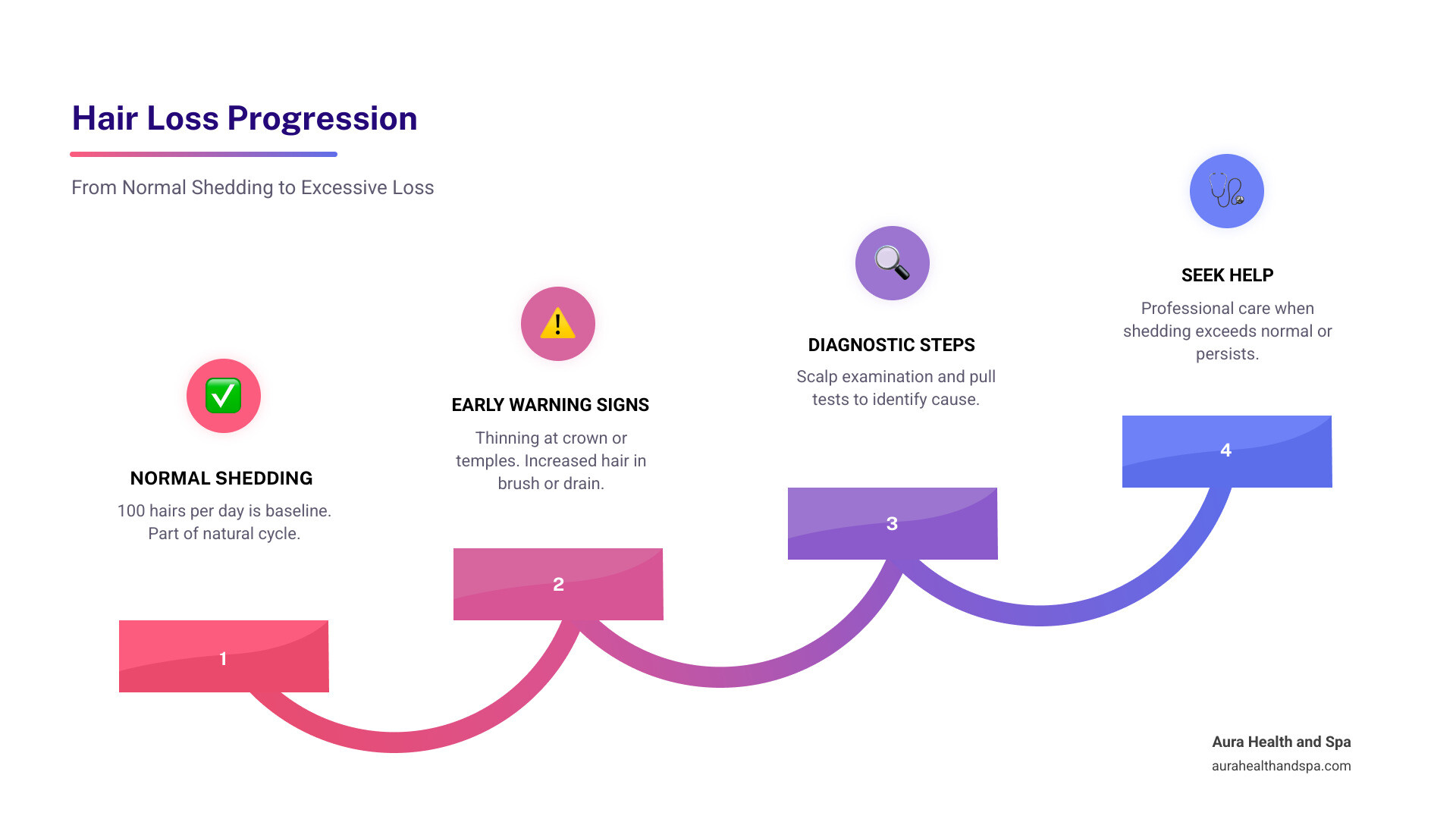 Hair Loss Progression

From Normal Shedding to Excessive Loss

NORMAL SHEDDING

100 hairs per day is baseline. Part of natural cycle.

1

EARLY WARNING SIGNS

Thinning at crown or temples. Increased hair in brush or drain.

2

DIAGNOSTIC STEPS

Scalp examination and pull tests to identify cause.

3

SEEK HELP

Professional care when shedding exceeds normal or persists.

4

Aura Health and Spa
aurahealthandspa.com